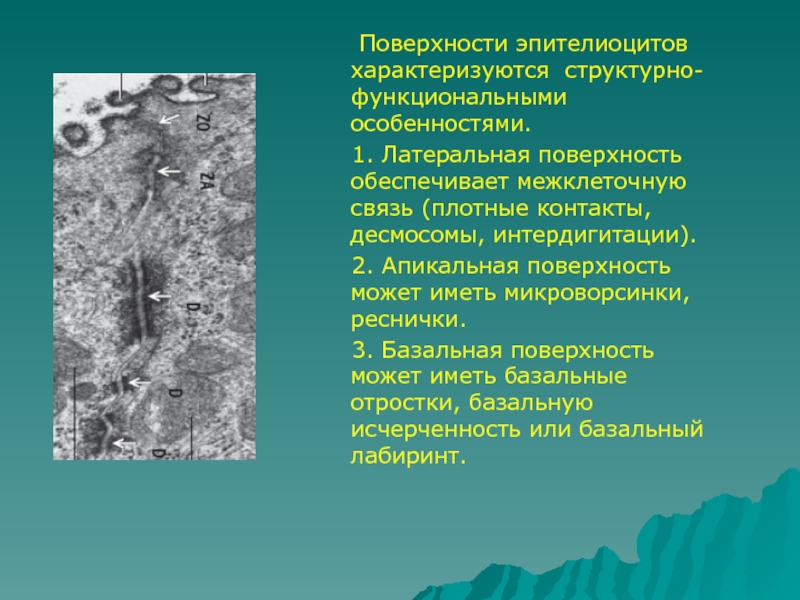 ZO

ZA

D

D

D

Поверхности эпителиоцитов характеризуются структурно-функциональными особенностями.

1. Латеральная поверхность обеспечивает межклеточную связь (плотные контакты, десмосомы, интердигитации).

2. Апикальная поверхность может иметь микроворсинки, реснички.

3. Базальная поверхность может иметь базальные отростки, базальную исчерченность или базальный лабиринт.